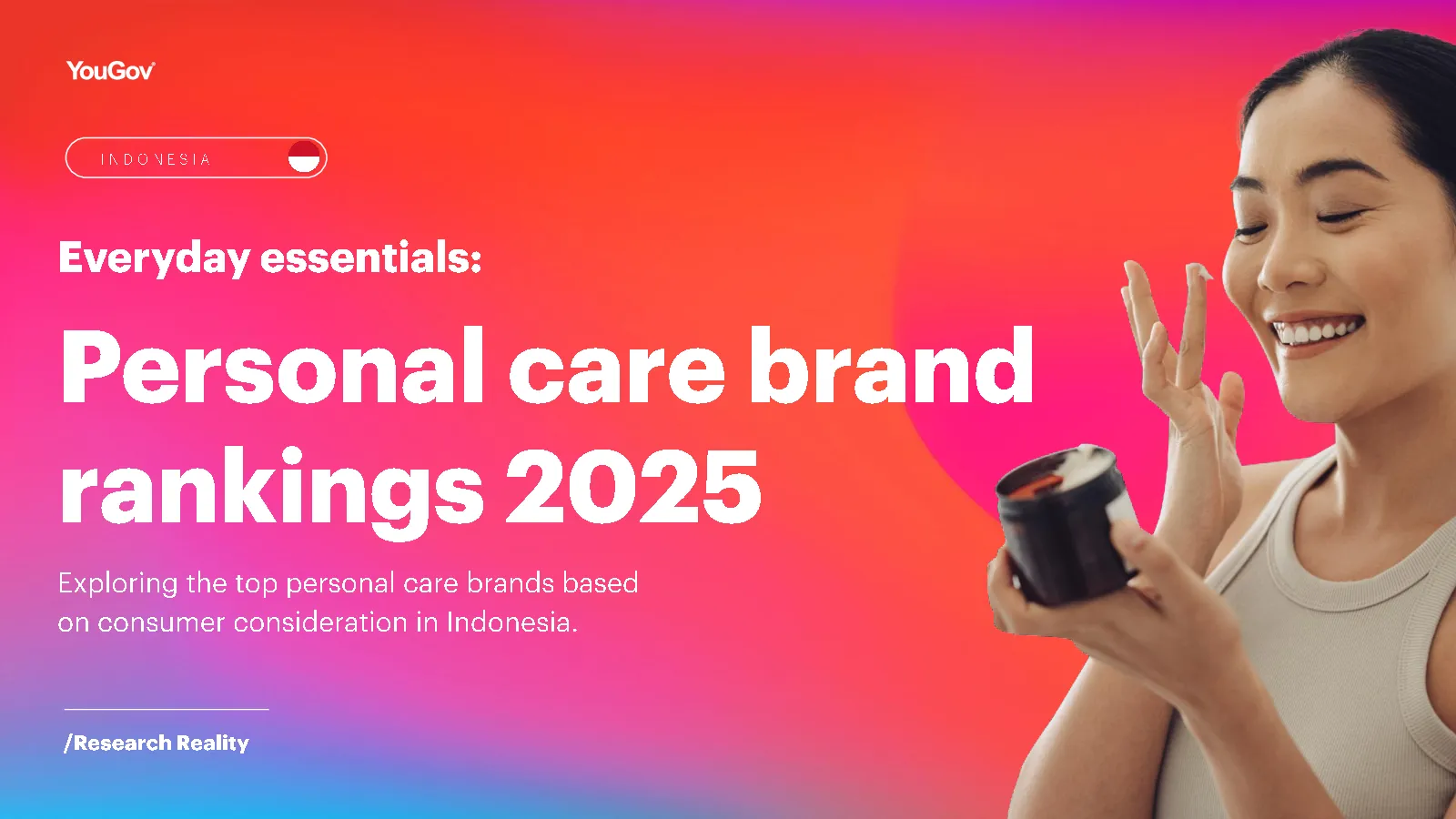 YouGov

INDONESIA

Everyday essentials:

Personal care brand rankings 2025

Exploring the top personal care brands based on consumer consideration in Indonesia.

/Research Reality